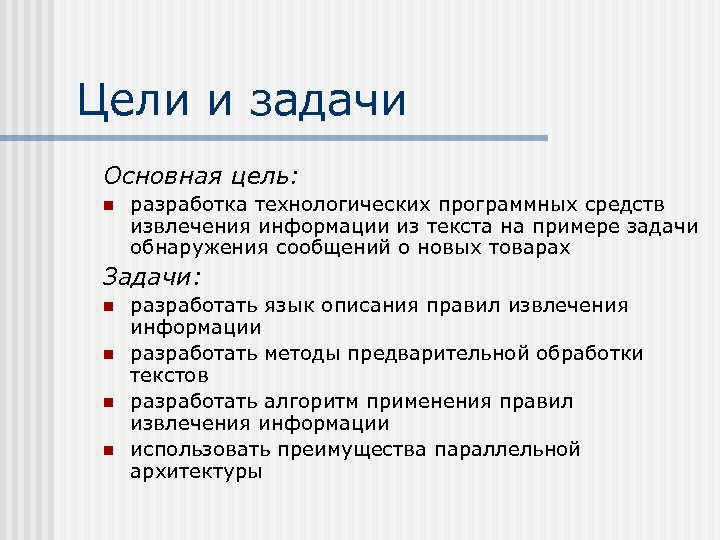 Цели и задачи

Основная цель:

- разработка технологических программных средств извлечения информации из текста на примере задачи обнаружения сообщений о новых товарах

Задачи:

- разработать язык описания правил извлечения информации
- разработать методы предварительной обработки текстов
- разработать алгоритм применения правил извлечения информации
- использовать преимущества параллельной архитектуры